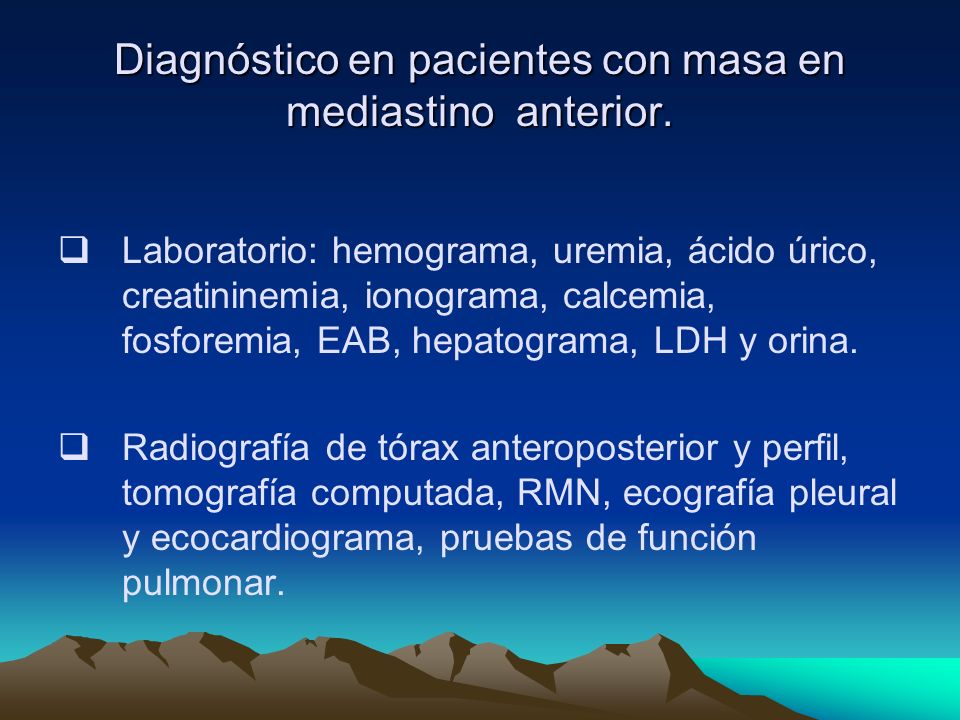 Diagnóstico en pacientes con masa en mediastino anterior.

❑ Laboratorio: hemograma, uremia, ácido úrico, creatininemia, ionograma, calcemia, fosforemia, EAB, hepatograma, LDH y orina.

❑ Radiografía de tórax anteroposterior y perfil, tomografía computada, RMN, ecografía pleural y ecocardiograma, pruebas de función pulmonar.